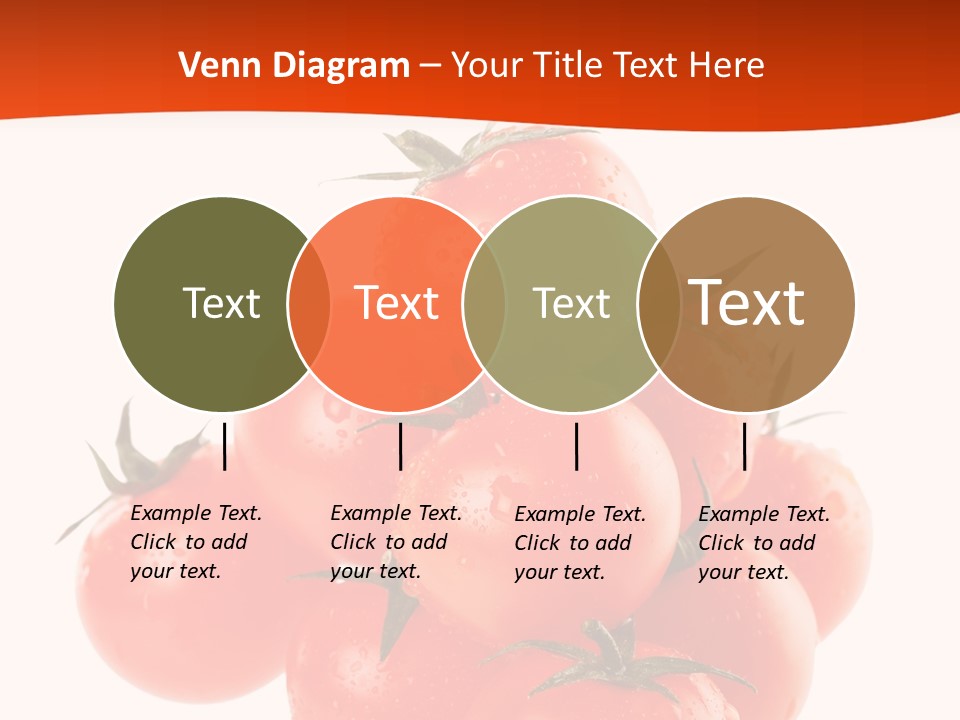 Venn Diagram – Your Title Text Here

Text

Text

Text

Text

Example Text. Click to add your text.

Example Text. Click to add your text.

Example Text. Click to add your text.

Example Text. Click to add your text.